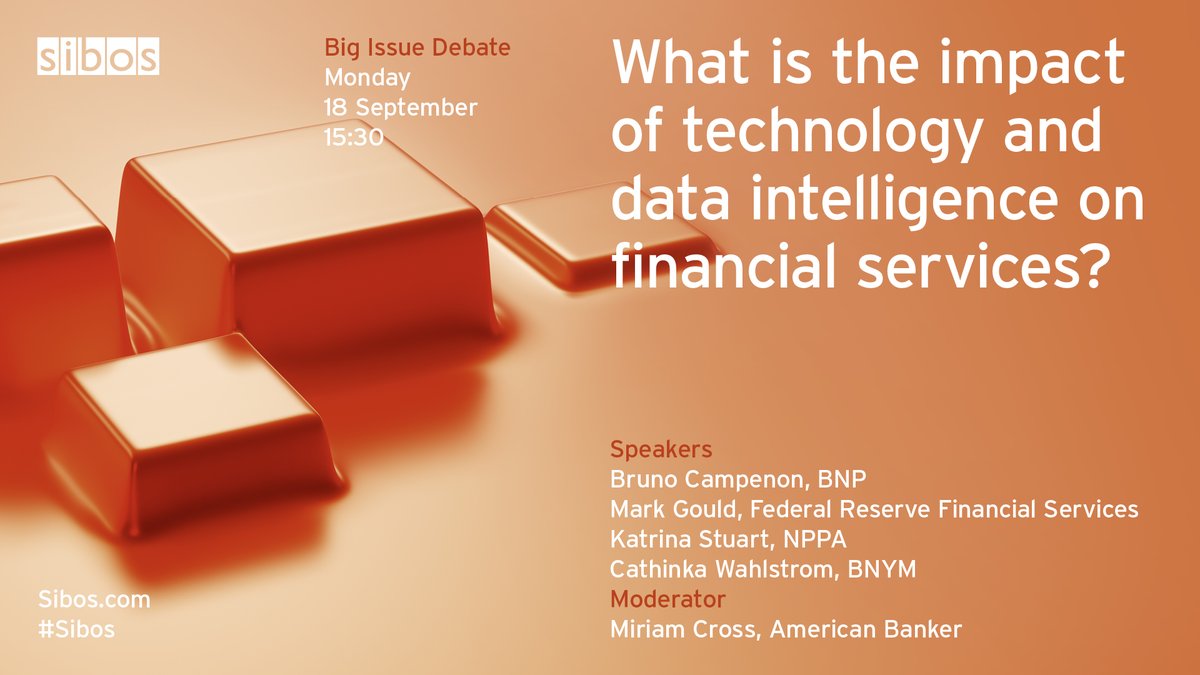 sibos

Big Issue Debate
Monday
18 September
15:30

What is the impact of technology and data intelligence on financial services?

Speakers
Bruno Campenon, BNP
Mark Gould, Federal Reserve Financial Services
Katrina Stuart, NPPA
Cathinka Wahlstrom, BNYM
Moderator
Miriam Cross, American Banker

Sibos.com
#Sibos